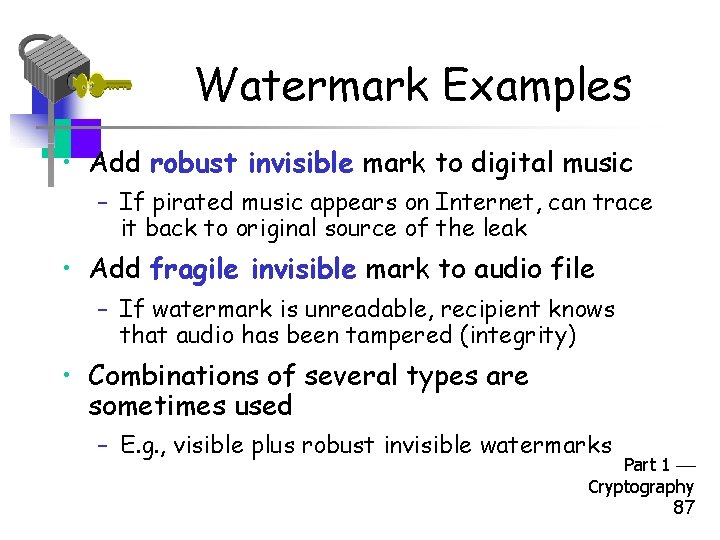 Watermark Examples

• Add robust invisible mark to digital music
– If pirated music appears on Internet, can trace it back to original source of the leak

• Add fragile invisible mark to audio file
– If watermark is unreadable, recipient knows that audio has been tampered (integrity)

• Combinations of several types are sometimes used
– E.g., visible plus robust invisible watermarks

Part 1 — Cryptography
87